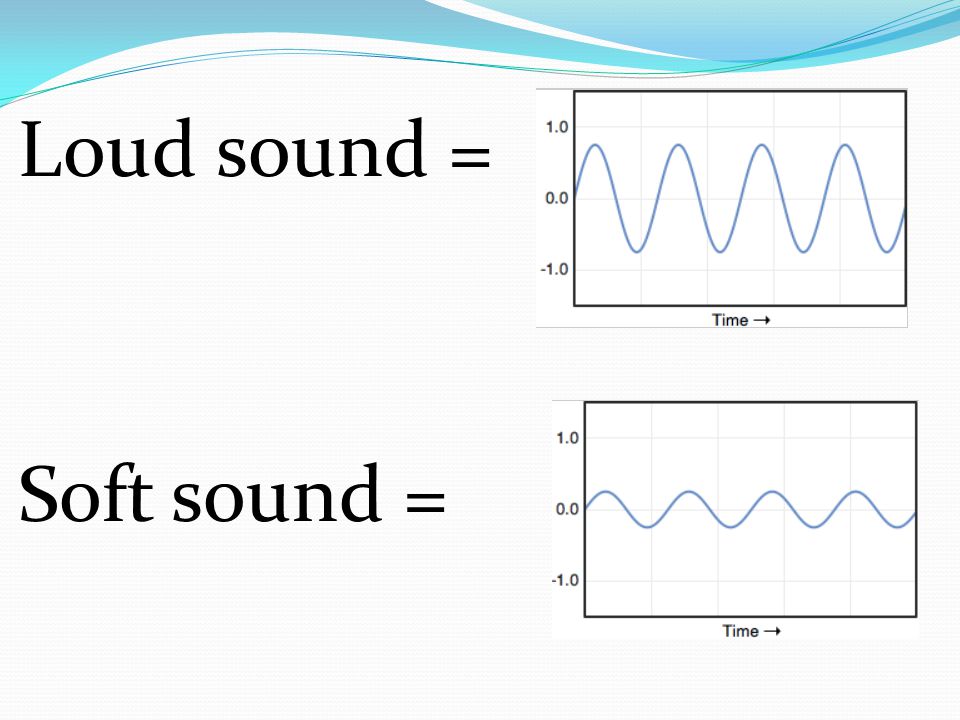 Loud sound =

1.0
0.0
-1.0
Time →

Soft sound =

1.0
0.0
-1.0
Time →